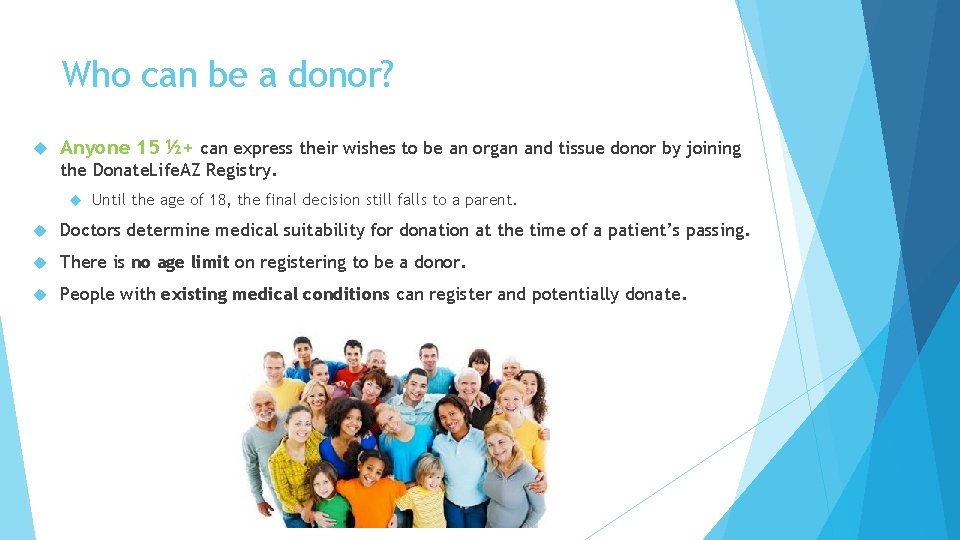 Who can be a donor?

Anyone 15 ½+ can express their wishes to be an organ and tissue donor by joining the DonateLifeAZ Registry.

Until the age of 18, the final decision still falls to a parent.

Doctors determine medical suitability for donation at the time of a patient's passing.

There is no age limit on registering to be a donor.

People with existing medical conditions can register and potentially donate.